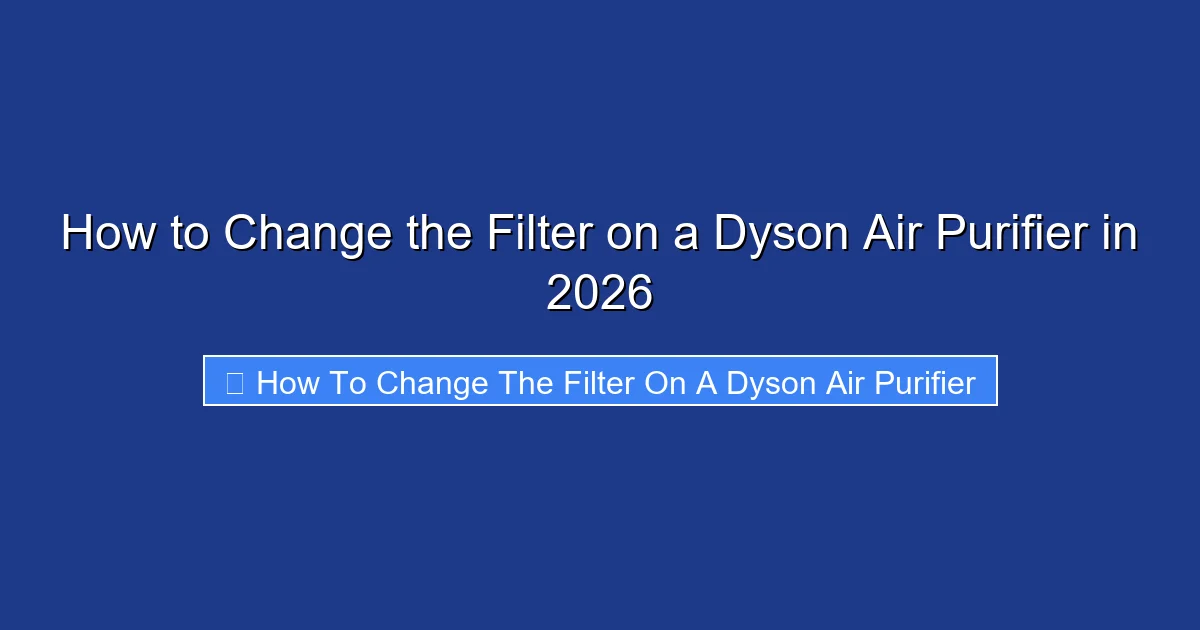 How to Change the Filter on a Dyson Air Purifier in 2026

How To Change The Filter On A Dyson Air Purifier